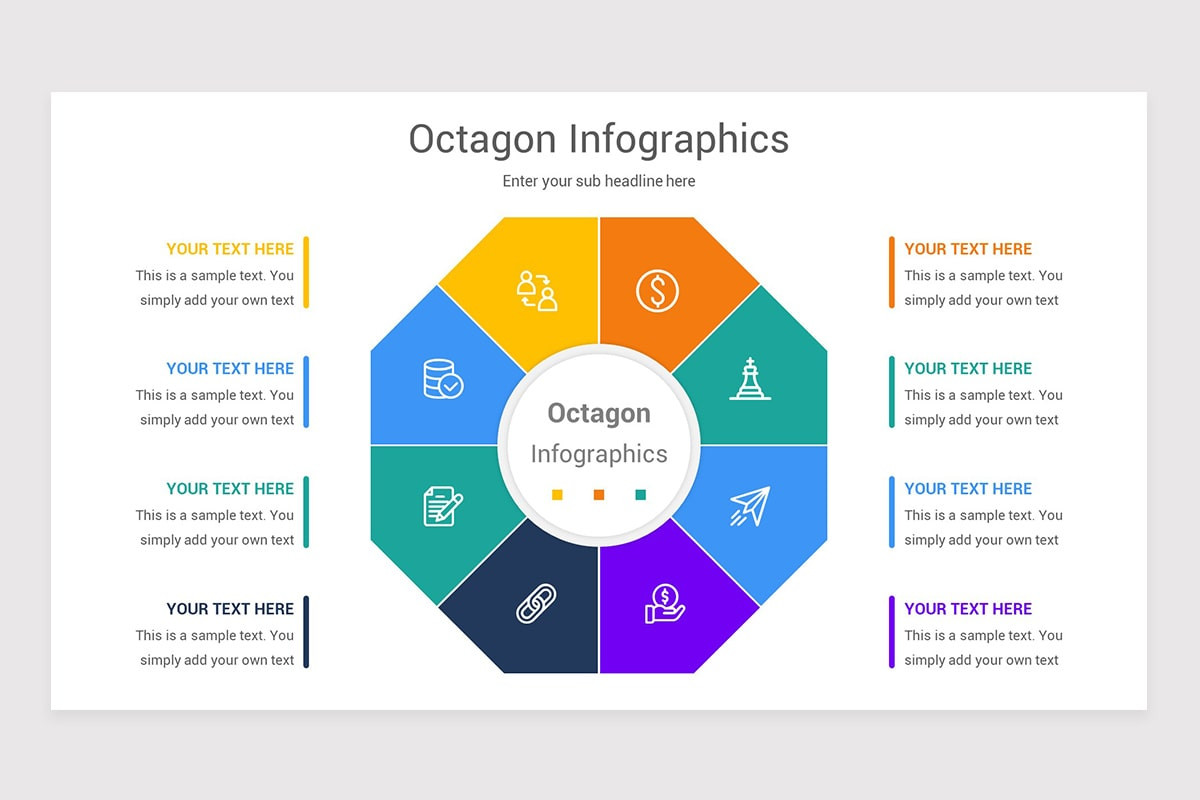 Octagon Infographics

Enter your sub headline here

YOUR TEXT HERE
This is a sample text. You simply add your own text

YOUR TEXT HERE
This is a sample text. You simply add your own text

YOUR TEXT HERE
This is a sample text. You simply add your own text

YOUR TEXT HERE
This is a sample text. You simply add your own text

Octagon
Infographics

YOUR TEXT HERE
This is a sample text. You simply add your own text

YOUR TEXT HERE
This is a sample text. You simply add your own text

YOUR TEXT HERE
This is a sample text. You simply add your own text

YOUR TEXT HERE
This is a sample text. You simply add your own text